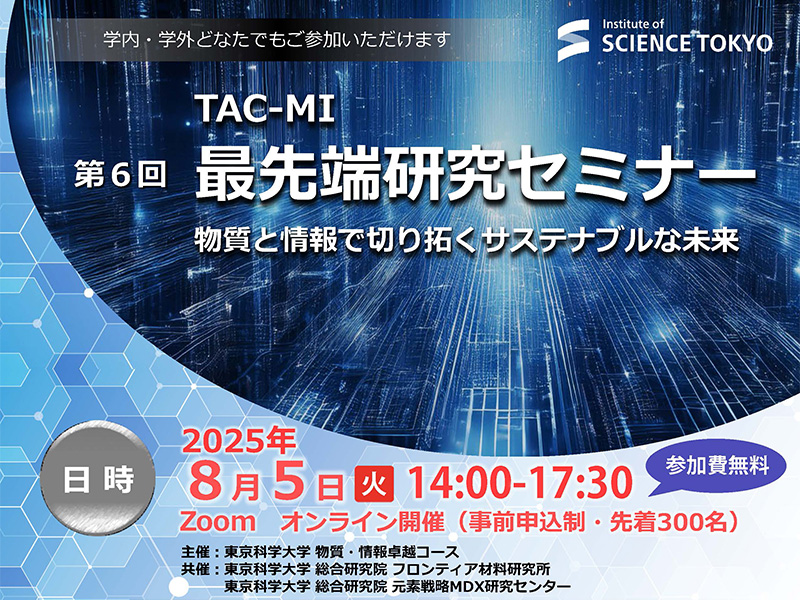 学内・学外どなたでもご参加いただけます

Institute of SCIENCE TOKYO

TAC-MI

第6回 最先端研究セミナー

物質と情報で切り拓くサステナブルな未来

日時

2025年 8月5日 火 14:00-17:30

参加費無料

Zoom オンライン開催（事前申込制・先着300名）

主催：東京科学大学 物質・情報卓越コース
共催：東京科学大学 総合研究院 フロンティア材料研究所
東京科学大学 総合研究院 元素戦略MDX研究センター